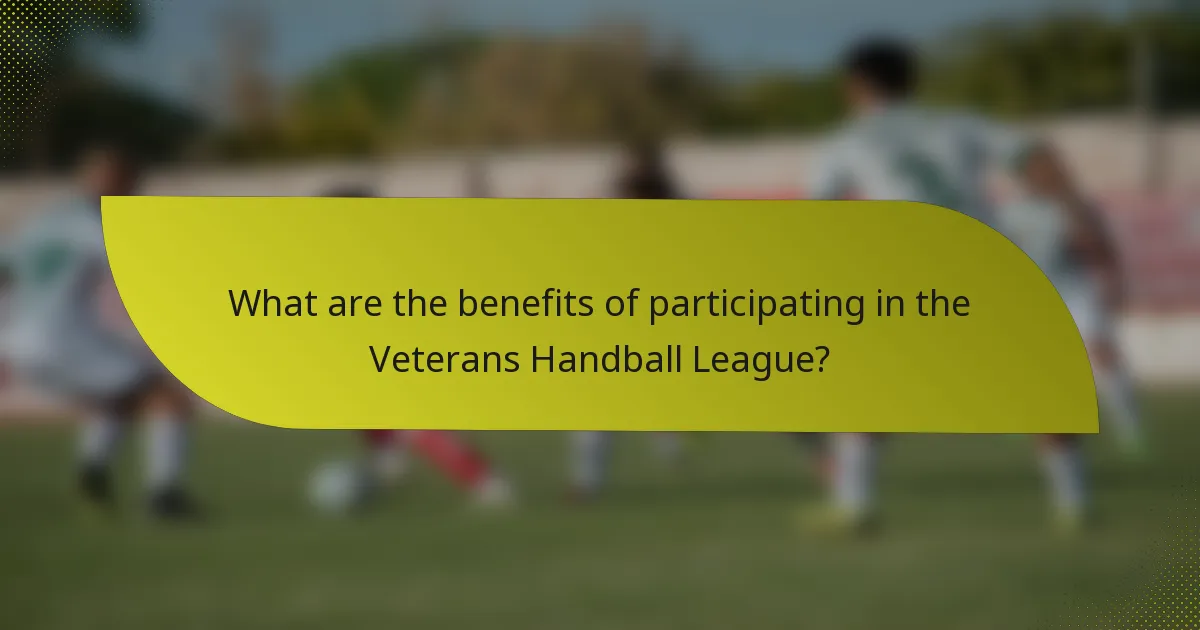 What are the benefits of participating in the Veterans Handball League?